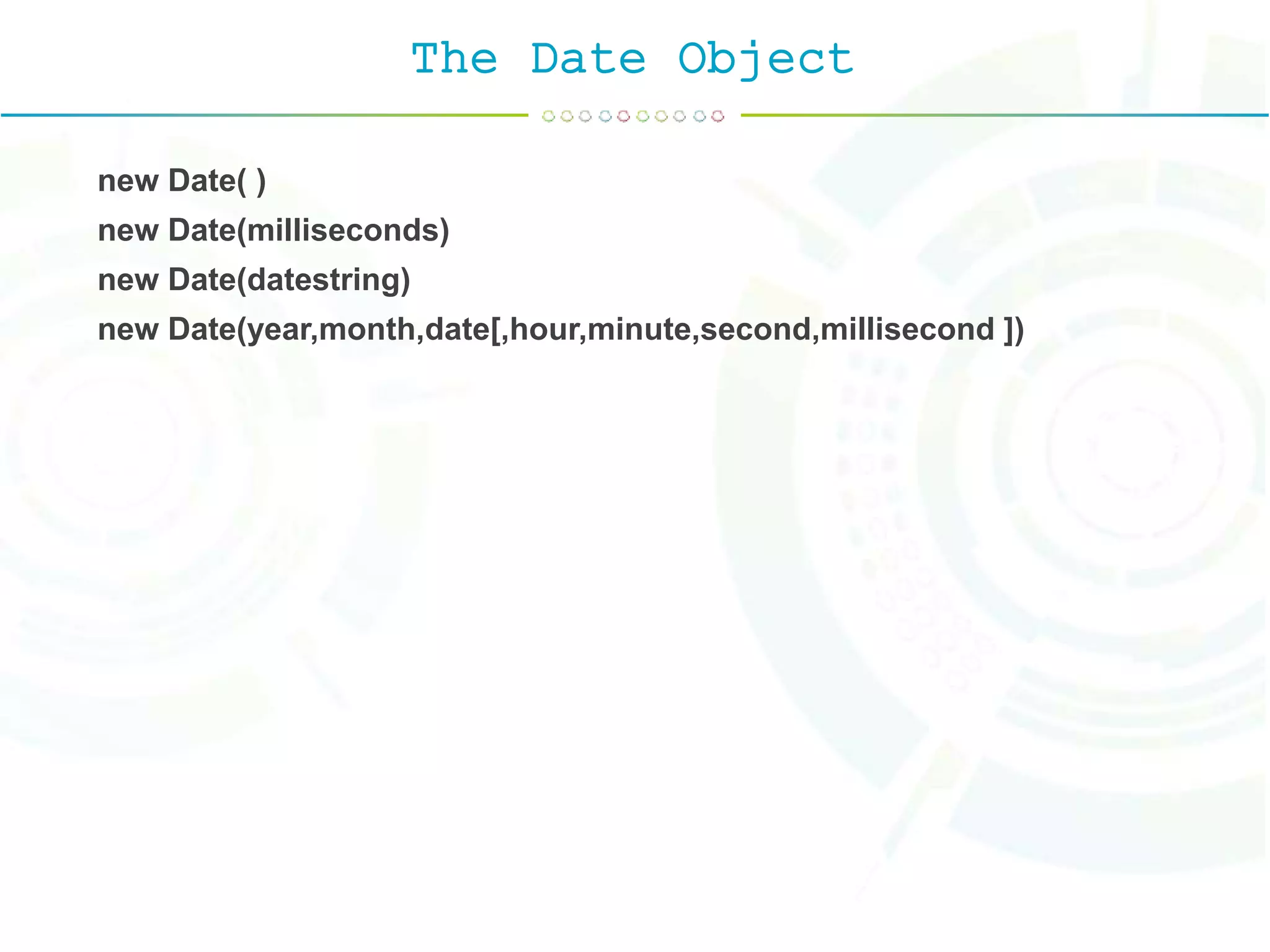 The Date Object

new Date( )

new Date(milliseconds)

new Date(datestring)

new Date(year,month,date[,hour,minute,second,millisecond ])